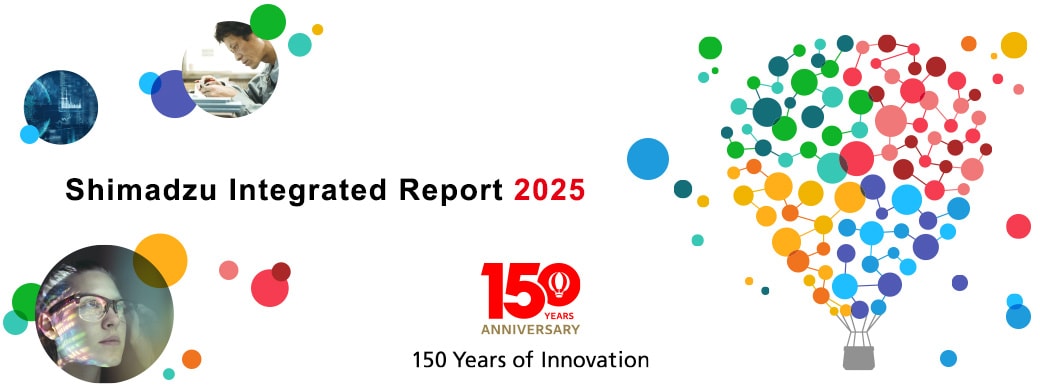 Shimadzu Integrated Report 2025

150 YEARS ANNIVERSARY

150 Years of Innovation